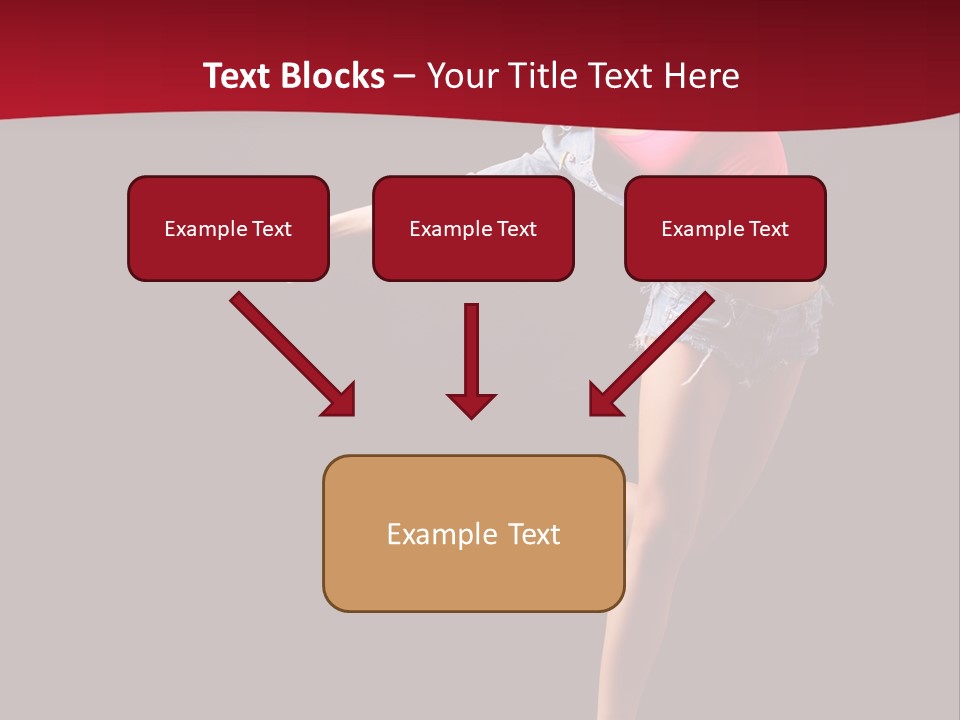 Text Blocks – Your Title Text Here

Example Text

Example Text

Example Text

Example Text